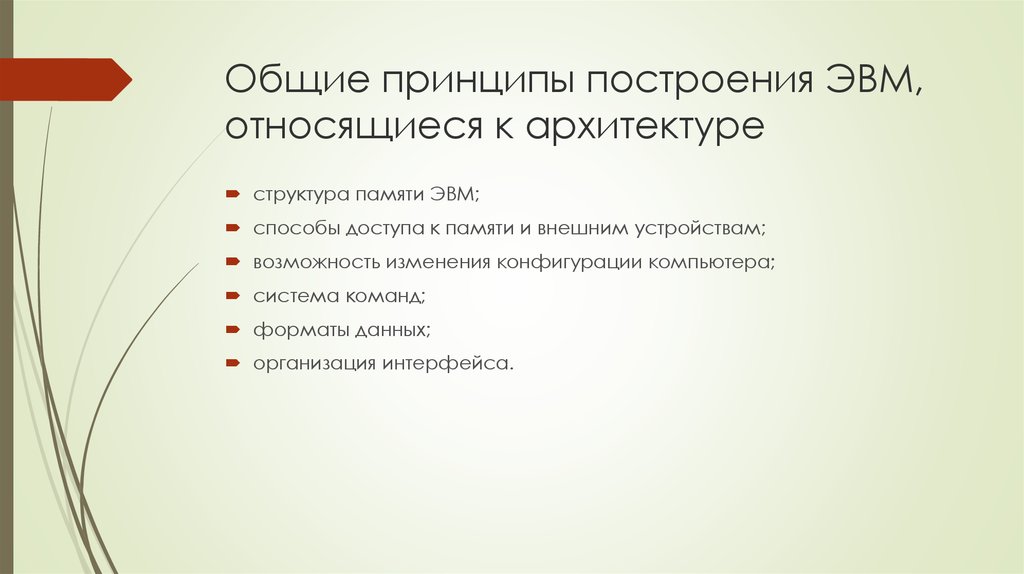 Общие принципы построения ЭВМ, относящиеся к архитектуре

структура памяти ЭВМ;

способы доступа к памяти и внешним устройствам;

возможность изменения конфигурации компьютера;

система команд;

форматы данных;

организация интерфейса.